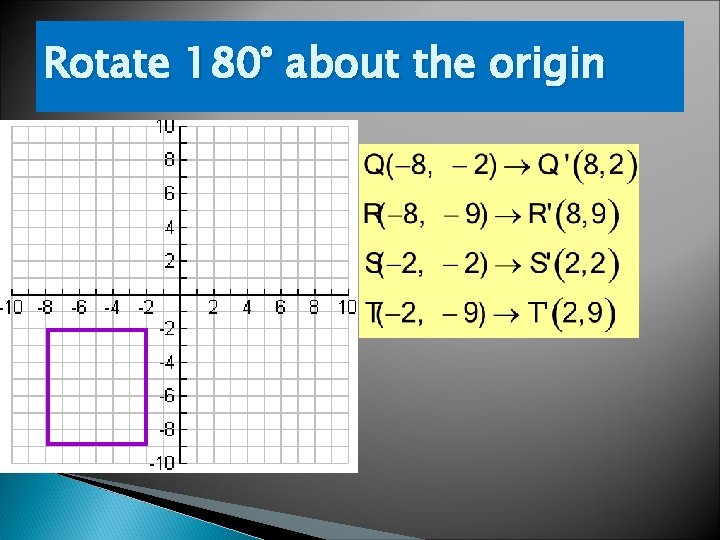 Rotate 180° about the origin

10
8
6
4
2
-10 -8 -6 -4 -2 2 4 6 8 10
-2
-4
-6
-8
-10

$Q(-8, -2) \rightarrow Q'(8,2)$
$R(-8, -9) \rightarrow R'(8,9)$
$S(-2, -2) \rightarrow S'(2,2)$
$T(-2, -9) \rightarrow T'(2,9)$